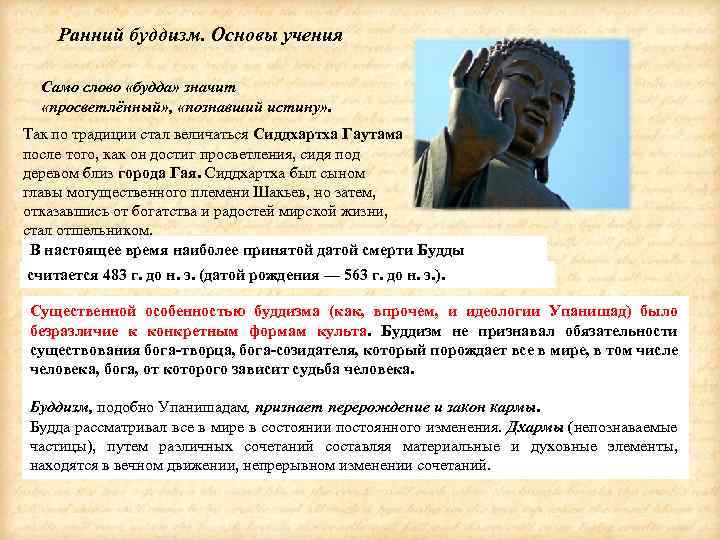 Ранний буддизм. Основы учения

Само слово «будда» значит «просветлённый», «познавший истину».

Так по традиции стал величаться Сиддхартха Гаутама после того, как он достиг просветления, сидя под деревом близ города Гая. Сиддхартха был сыном главы могущественного племени Шакьев, но затем, отказавшись от богатства и радостей мирской жизни, стал отшельником.

В настоящее время наиболее принятой датой смерти Будды считается 483 г. до н. э. (датой рождения — 563 г. до н. э.).

Существенной особенностью буддизма (как, впрочем, и идеологии Упанишад) было безразличие к конкретным формам культа. Буддизм не признавал обязательности существования бога-творца, бога-созидателя, который порождает все в мире, в том числе человека, бога, от которого зависит судьба человека.

Буддизм, подобно Упанишадам, признает перерождение и закон кармы.
Будда рассматривал все в мире в состоянии постоянного изменения. Дхармы (непознаваемые частицы), путем различных сочетаний составляя материальные и духовные элементы, находятся в вечном движении, непрерывном изменении сочетаний.